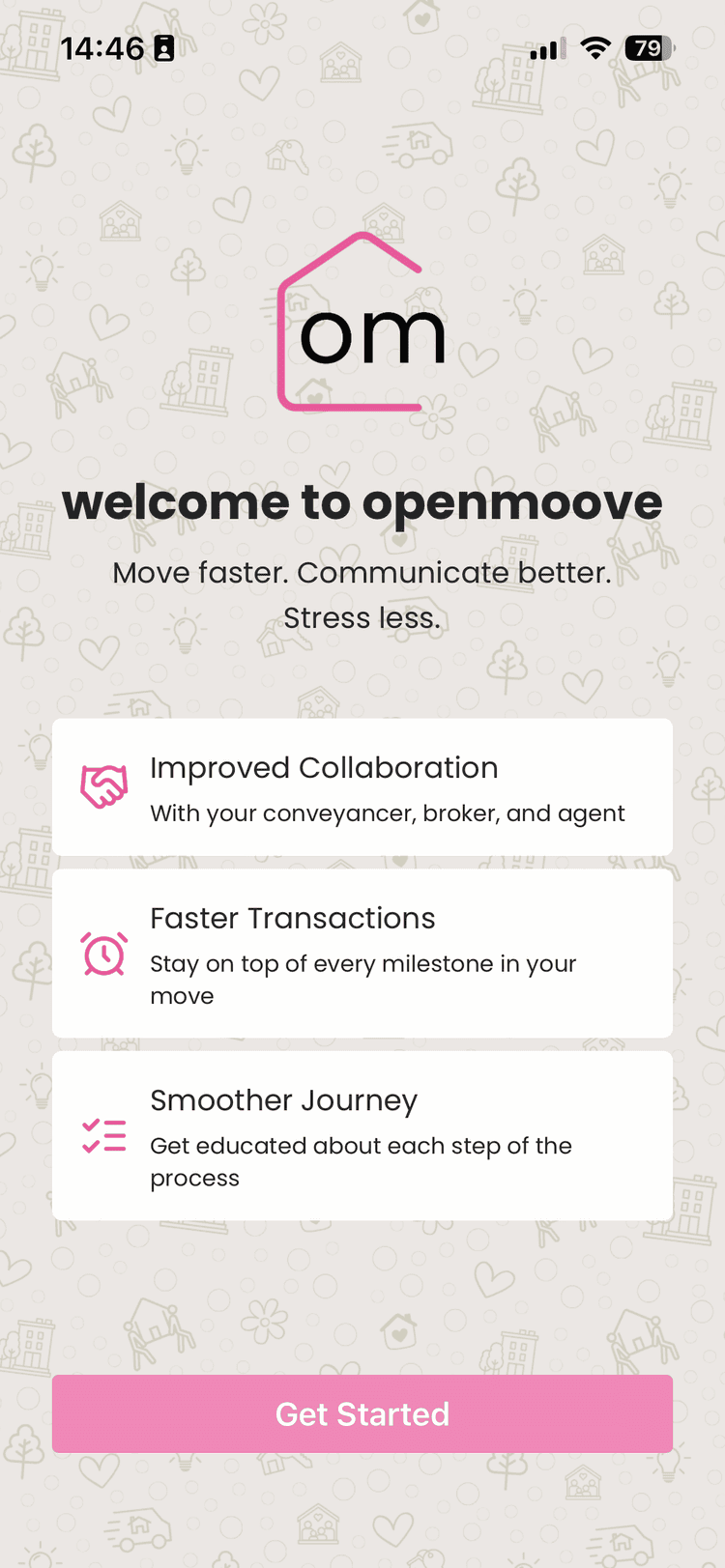 14:46

79

om

welcome to openmoove

Move faster. Communicate better. Stress less.

Improved Collaboration
With your conveyancer, broker, and agent

Faster Transactions
Stay on top of every milestone in your move

Smoother Journey
Get educated about each step of the process

Get Started